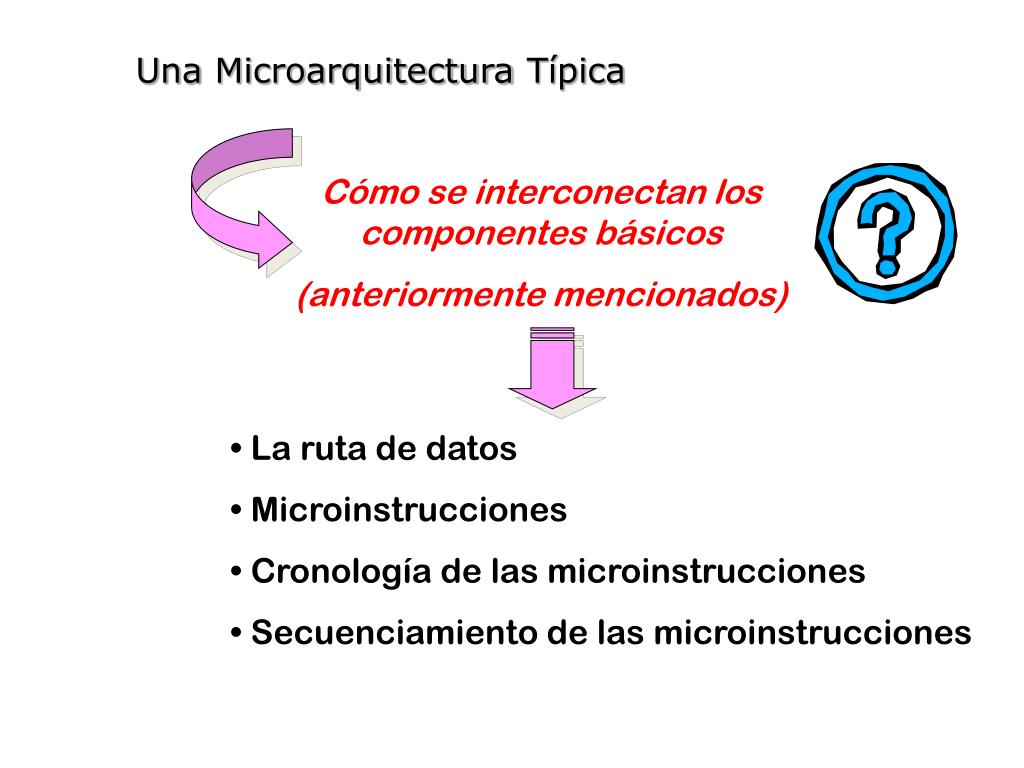 Una Microarquitectura Típica

Cómo se interconectan los componentes básicos

(anteriormente mencionados)

?

• La ruta de datos
• Microinstrucciones
• Cronología de las microinstrucciones
• Secuenciamiento de las microinstrucciones